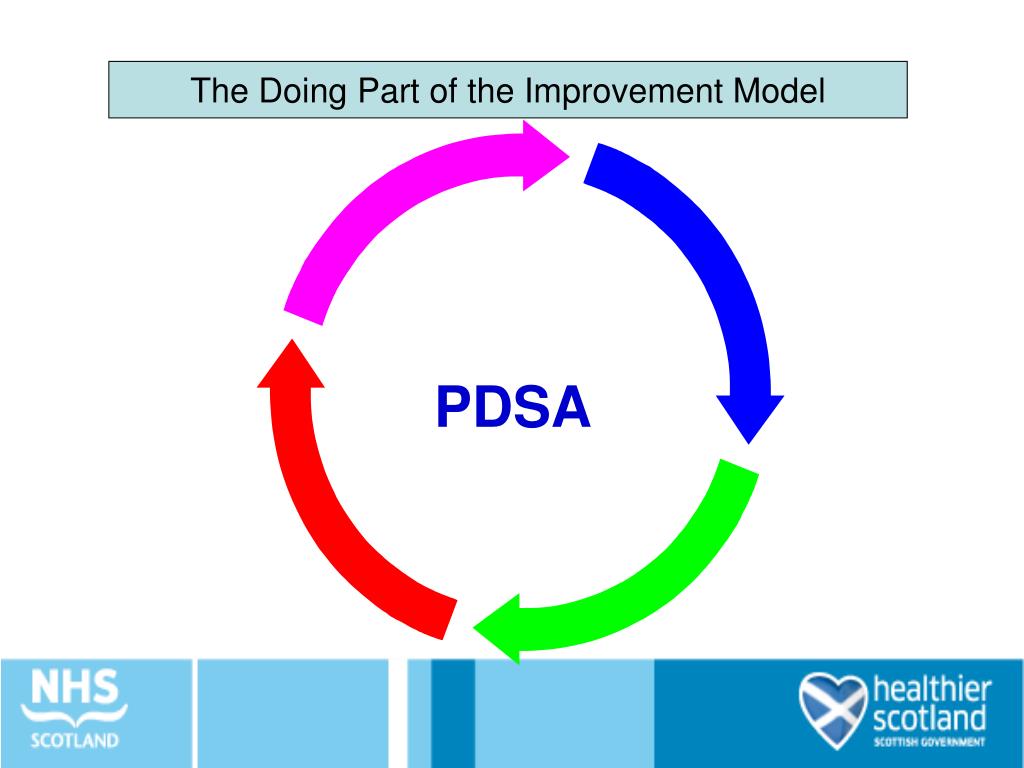 The Doing Part of the Improvement Model

PDSA

NHS
SCOTLAND

healthier
scotland
SCOTTISH GOVERNMENT